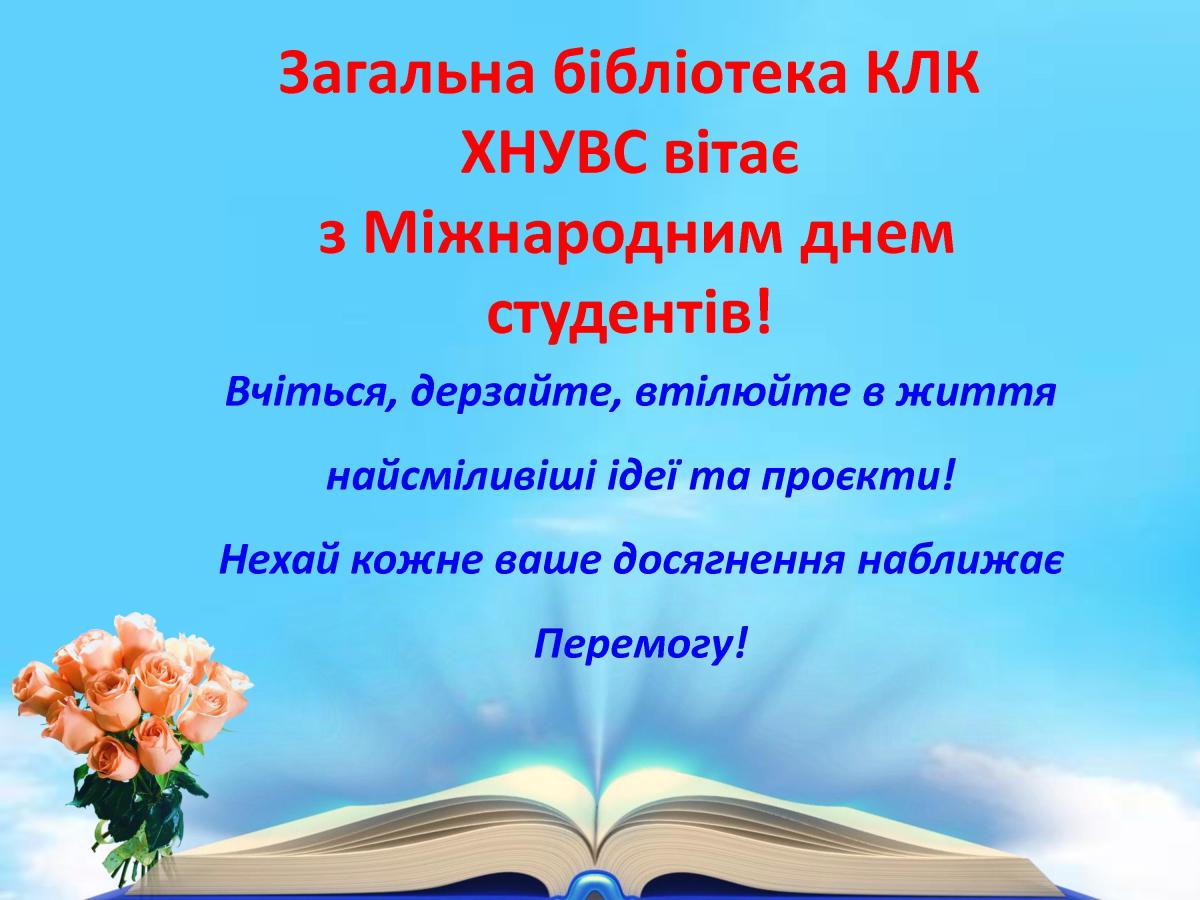 Загальна бібліотека КЛК ХНУВС вітає
з Міжнародним днем студентів!

Вчіться, дерзайте, втілюйте в життя
найсміливіші ідеї та проєкти!
Нехай кожне ваше досягнення наближає
Перемогу!